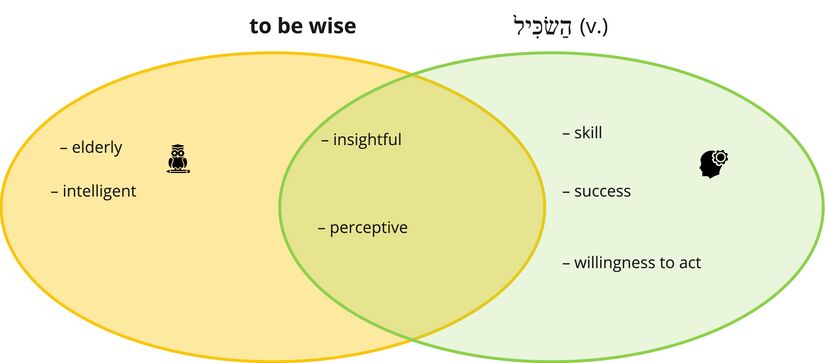 to be wise

הַשְׂכִּיל (v.)

– elderly

– intelligent

– insightful

– perceptive

– skill

– success

– willingness to act